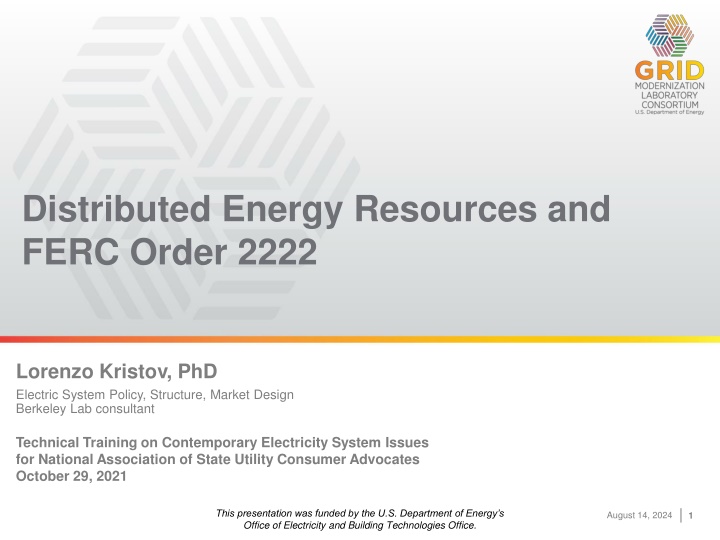 GRID
MODERNIZATION
LABORATORY
CONSORTIUM
U.S. Department of Energy

Distributed Energy Resources and FERC Order 2222

Lorenzo Kristov, PhD

Electric System Policy, Structure, Market Design
Berkeley Lab consultant

Technical Training on Contemporary Electricity System Issues for National Association of State Utility Consumer Advocates
October 29, 2021

This presentation was funded by the U.S. Department of Energy's Office of Electricity and Building Technologies Office.

August 14, 2024 | 1